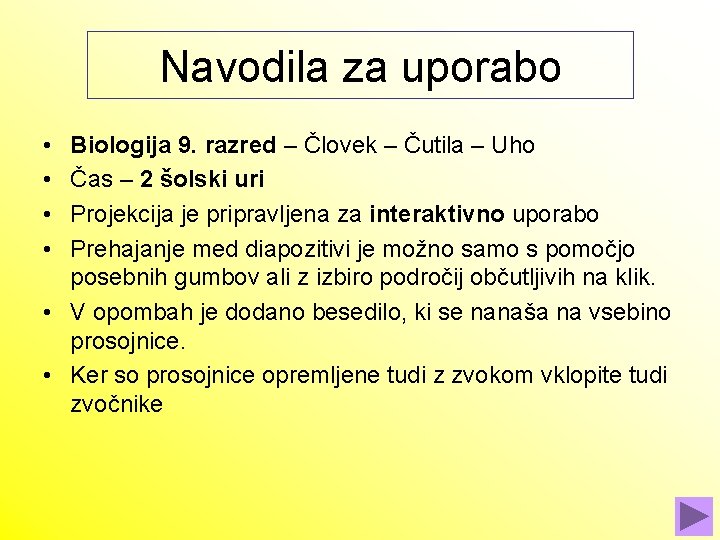 Navodila za uporabo

• Biologija 9. razred – Človek – Čutila – Uho
• Čas – 2 šolski uri
• Projekcija je pripravljena za interaktivno uporabo
• Prehajanje med diapozitivi je možno samo s pomočjo posebnih gumbov ali z izbiro področij občutljivih na klik.
• V opombah je dodano besedilo, ki se nanaša na vsebino prosojnice.
• Ker so prosojnice opremljene tudi z zvokom vklopite tudi zvočnike